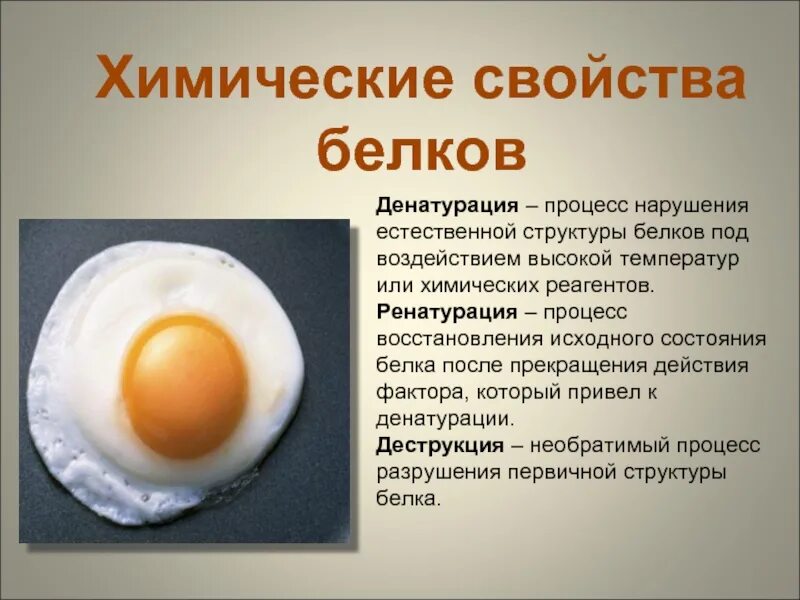 Химические свойства белков

Денатурация – процесс нарушения естественной структуры белков под воздействием высокой температур или химических реагентов.
Ренатурация – процесс восстановления исходного состояния белка после прекращения действия фактора, который привел к денатурации.
Деструкция – необратимый процесс разрушения первичной структуры белка.